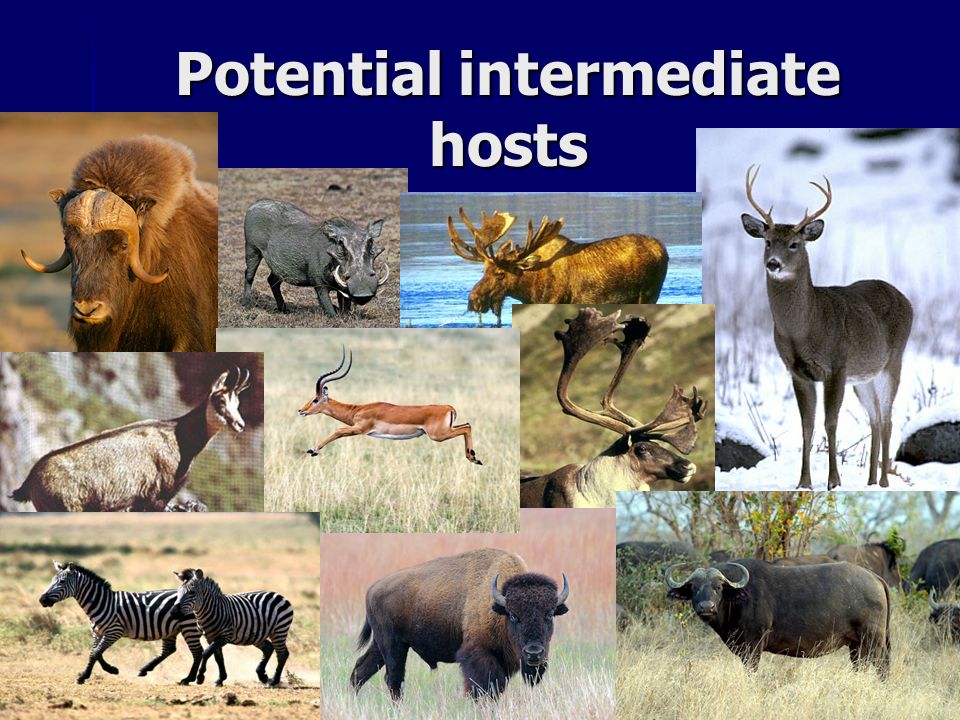 Potential intermediate hosts